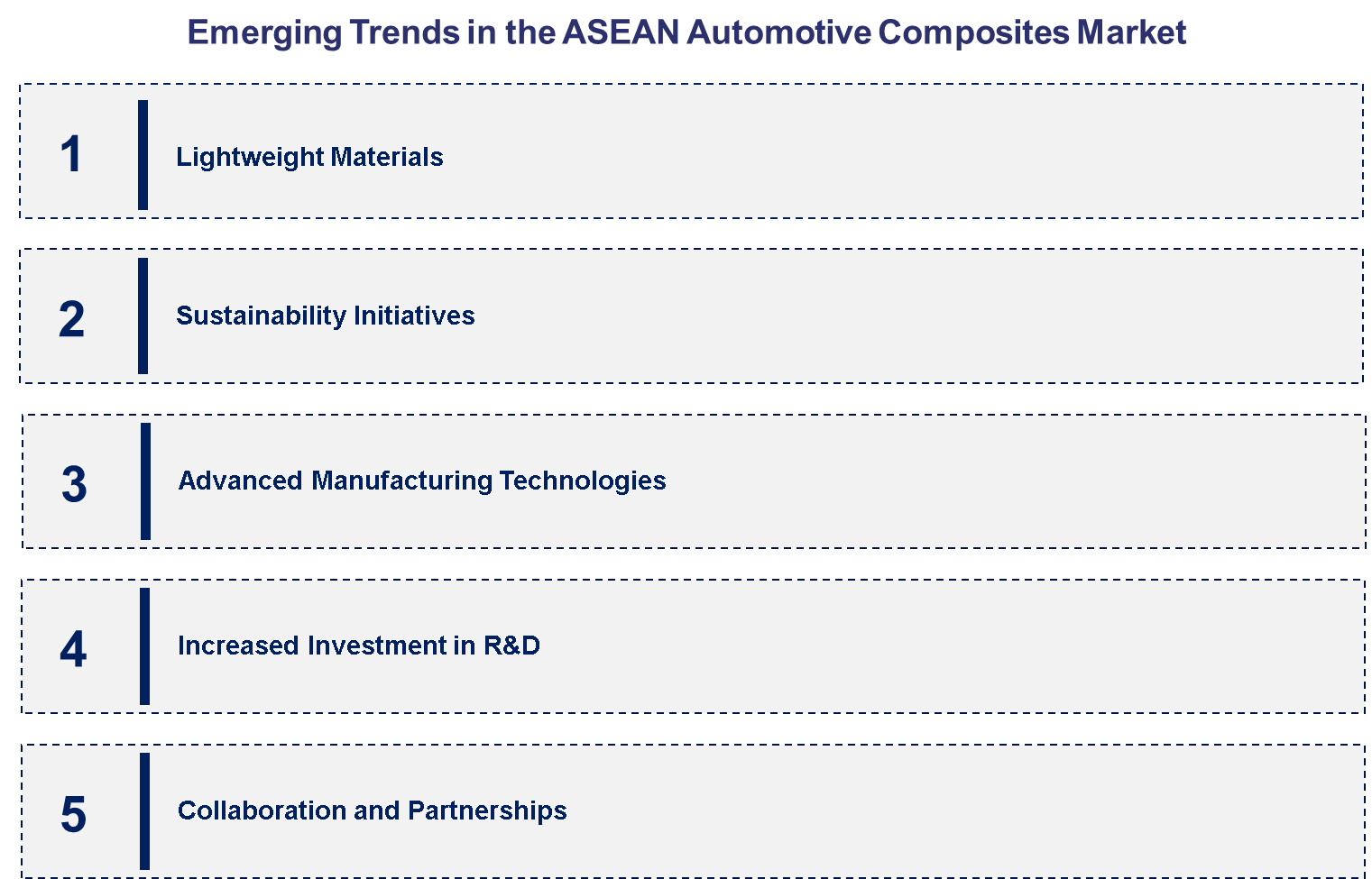 Emerging Trends in the ASEAN Automotive Composites Market

1 Lightweight Materials

2 Sustainability Initiatives

3 Advanced Manufacturing Technologies

4 Increased Investment in R&D

5 Collaboration and Partnerships